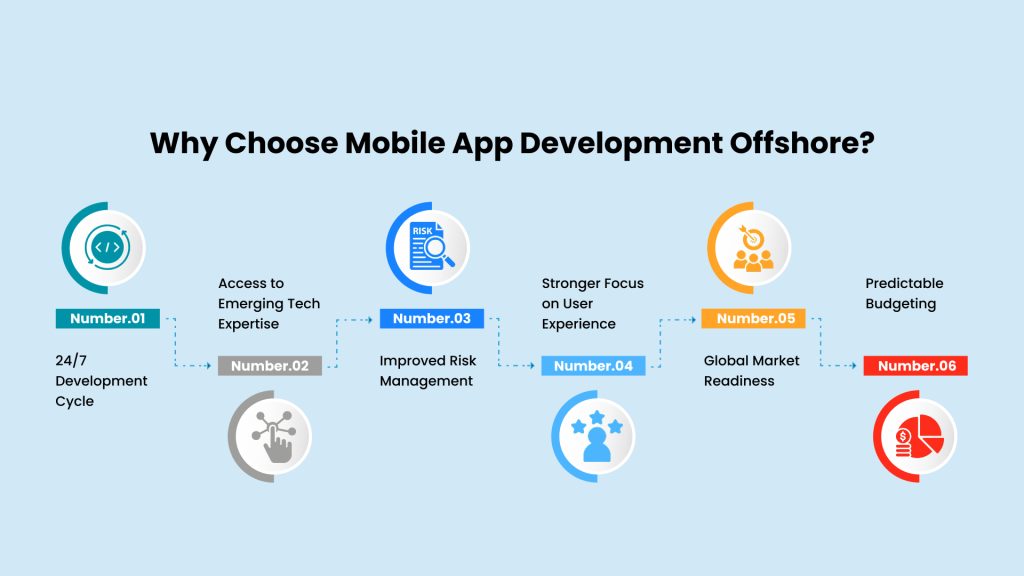 Why Choose Mobile App Development Offshore?

Number.01

24/7 Development Cycle

Access to Emerging Tech Expertise

Number.02

RISK

Number.03

Improved Risk Management

Stronger Focus on User Experience

Number.04

Number.05

Global Market Readiness

Predictable Budgeting

Number.06